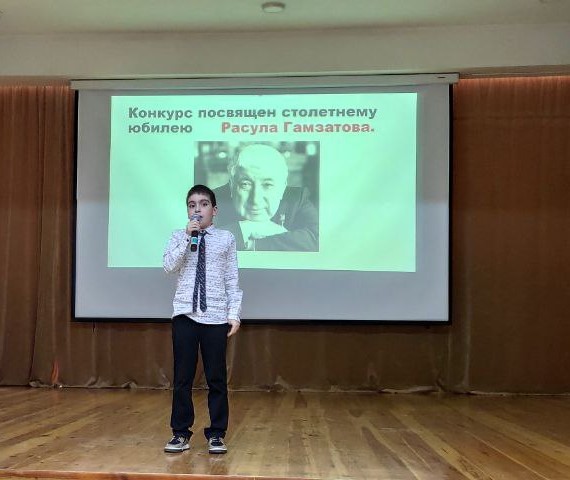 Конкурс посвящен столетнему юбилею Расула Гамзатова.